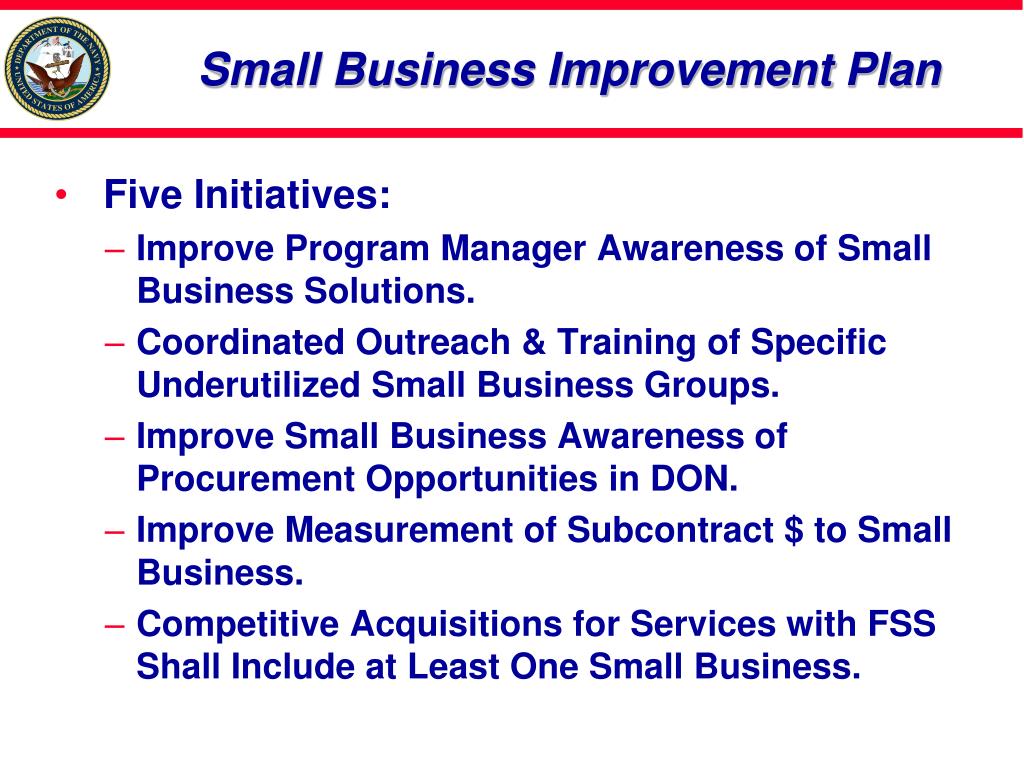 DEPARTMENT OF THE NAVY UNITED STATES OF AMERICA

Small Business Improvement Plan

• Five Initiatives:
– Improve Program Manager Awareness of Small Business Solutions.
– Coordinated Outreach & Training of Specific Underutilized Small Business Groups.
– Improve Small Business Awareness of Procurement Opportunities in DON.
– Improve Measurement of Subcontract \$ to Small Business.
– Competitive Acquisitions for Services with FSS Shall Include at Least One Small Business.